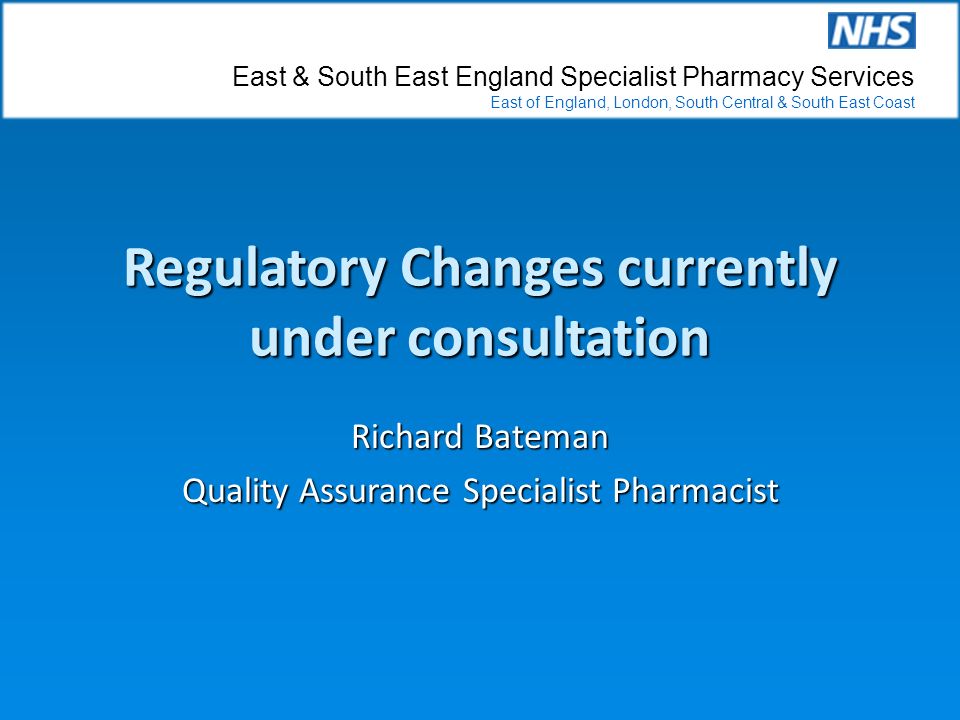 NHS

East & South East England Specialist Pharmacy Services
East of England, London, South Central & South East Coast

Regulatory Changes currently under consultation

Richard Bateman
Quality Assurance Specialist Pharmacist